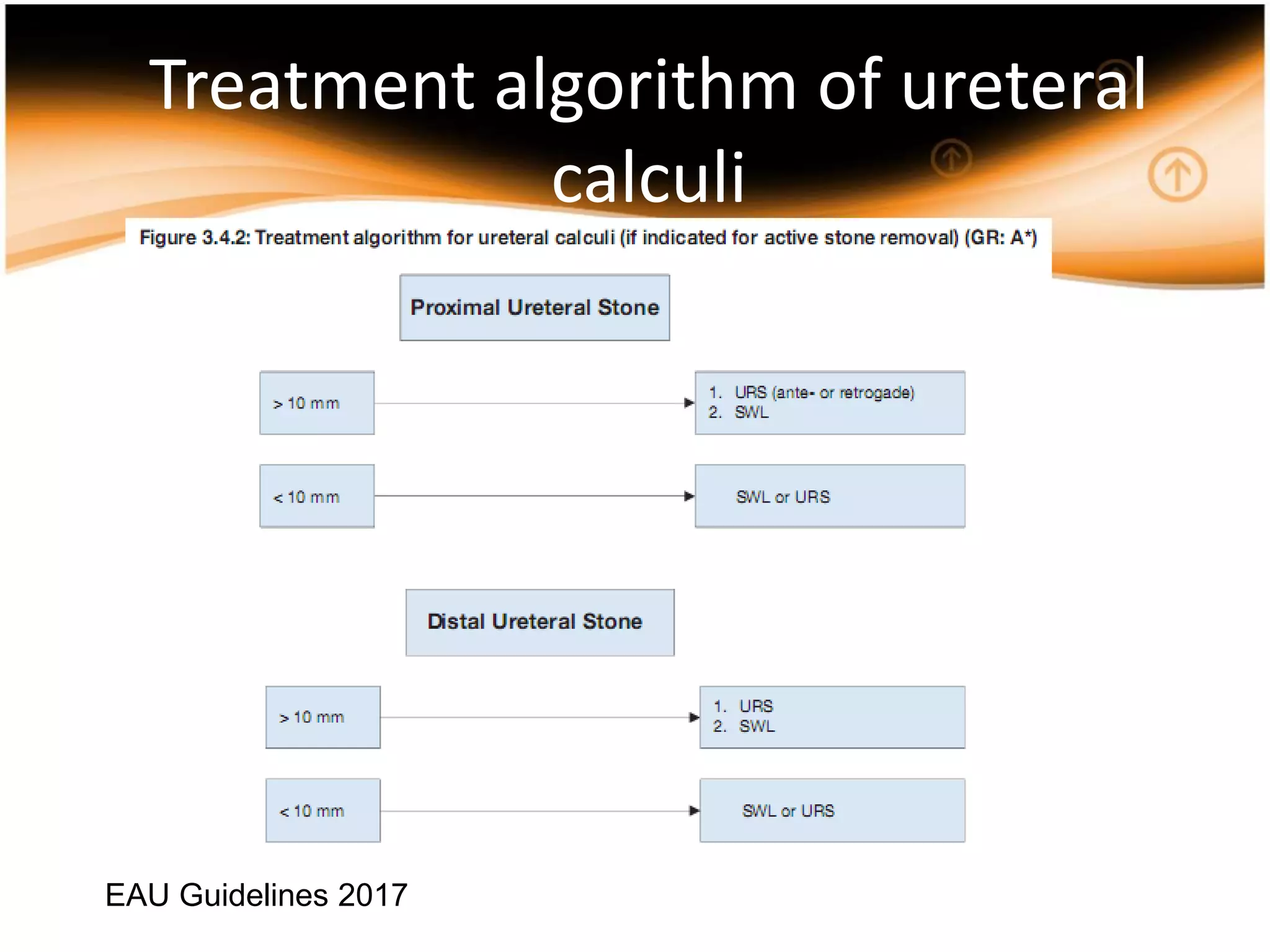 Treatment algorithm of ureteral calculi

Figure 3.4.2: Treatment algorithm for ureteral calculi (if indicated for active stone removal) (GR: A*)

Proximal Ureteral Stone

> 10 mm

1. URS (ante- or retrogade)
2. SWL

< 10 mm

SWL or URS

Distal Ureteral Stone

> 10 mm

1. URS
2. SWL

< 10 mm

SWL or URS

EAU Guidelines 2017